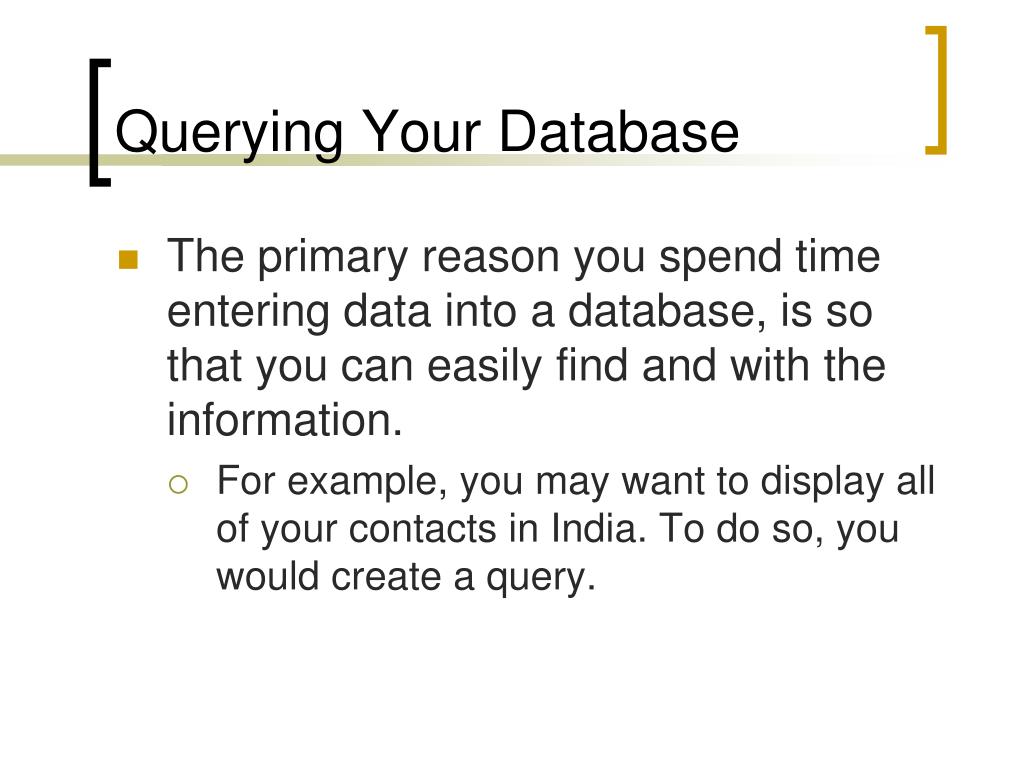 Querying Your Database

The primary reason you spend time entering data into a database, is so that you can easily find and with the information.

For example, you may want to display all of your contacts in India. To do so, you would create a query.